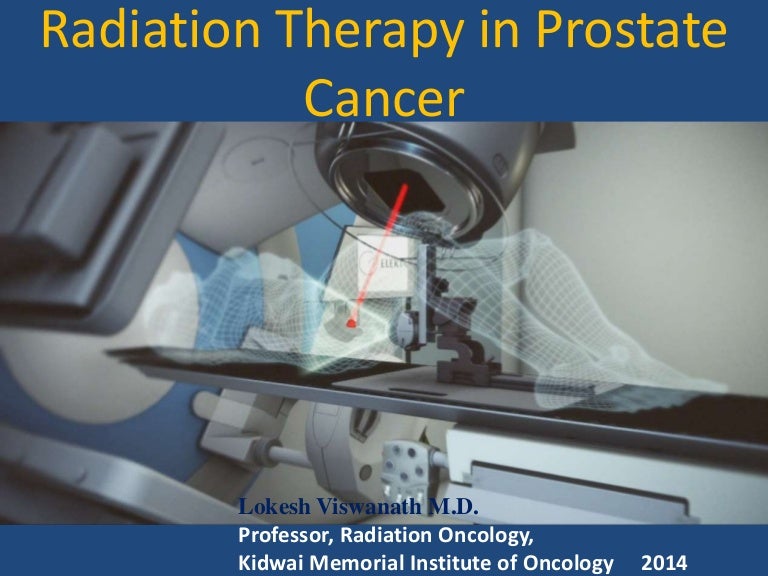 Radiation Therapy in Prostate Cancer

ELEKTA

Lokesh Viswanath M.D.
Professor, Radiation Oncology,
Kidwai Memorial Institute of Oncology 2014